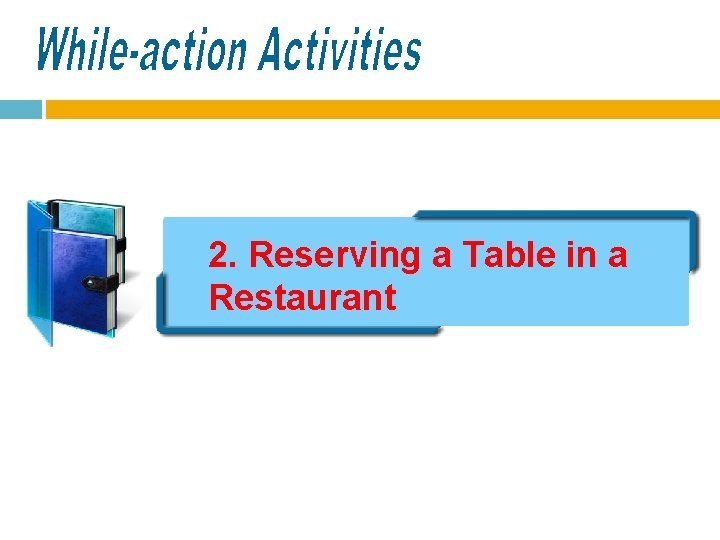 While-action Activities

2. Reserving a Table in a Restaurant